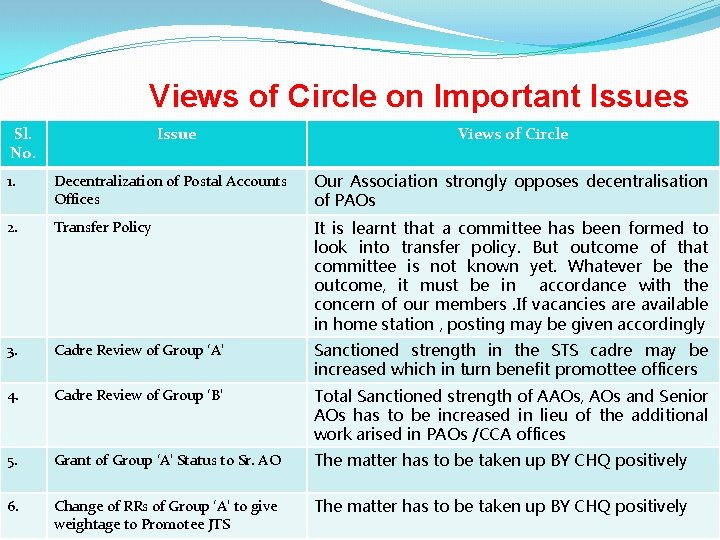 Views of Circle on Important Issues

| Sl. No. | Issue | Views of Circle |
|---|---|---|
| 1. | Decentralization of Postal Accounts Offices | Our Association strongly opposes decentralisation of PAOs |
| 2. | Transfer Policy | It is learnt that a committee has been formed to look into transfer policy. But outcome of that committee is not known yet. Whatever be the outcome, it must be in accordance with the concern of our members .If vacancies are available in home station , posting may be given accordingly |
| 3. | Cadre Review of Group 'A' | Sanctioned strength in the STS cadre may be increased which in turn benefit promottee officers |
| 4. | Cadre Review of Group 'B' | Total Sanctioned strength of AAOs, AOs and Senior AOs has to be increased in lieu of the additional work arised in PAOs /CCA offices |
| 5. | Grant of Group 'A' Status to Sr. AO | The matter has to be taken up BY CHQ positively |
| 6. | Change of RRs of Group 'A' to give weightage to Promotee JTS | The matter has to be taken up BY CHQ positively |